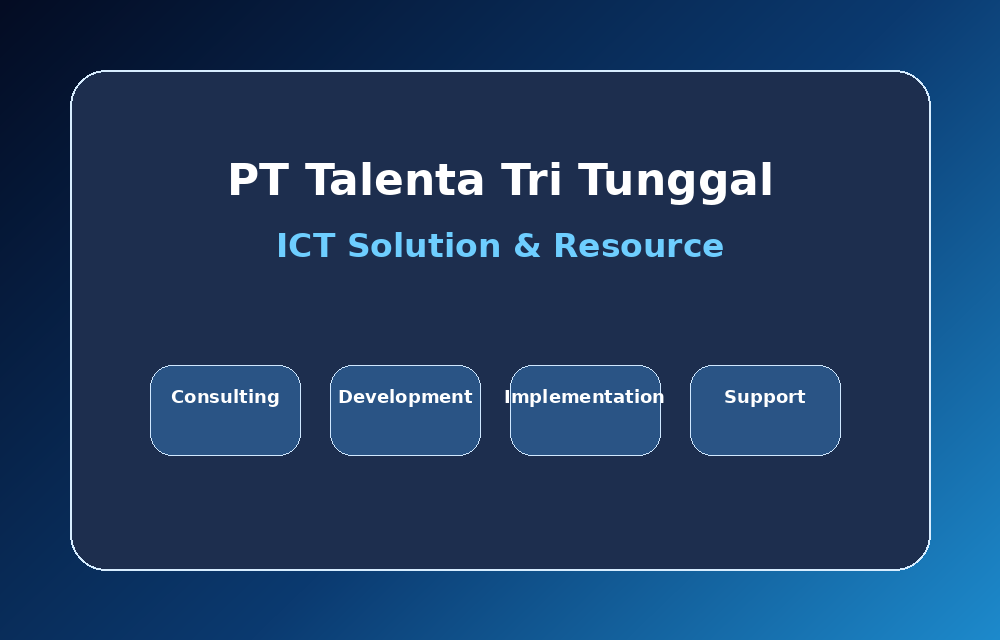 PT Talenta Tri Tunggal

ICT Solution & Resource

Consulting

Development

Implementation

Support